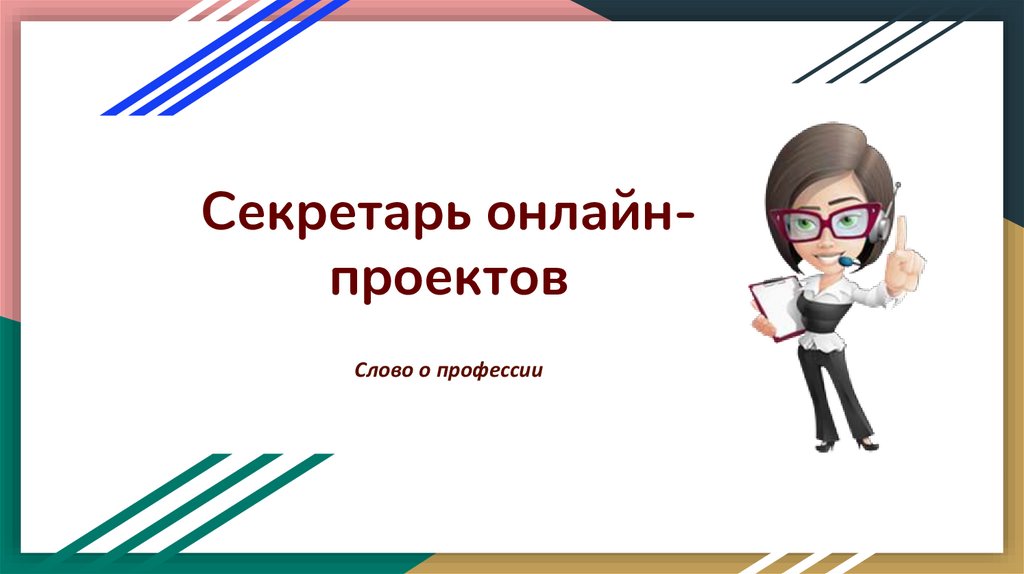 Секретарь онлайн-проектов

Слово о профессии